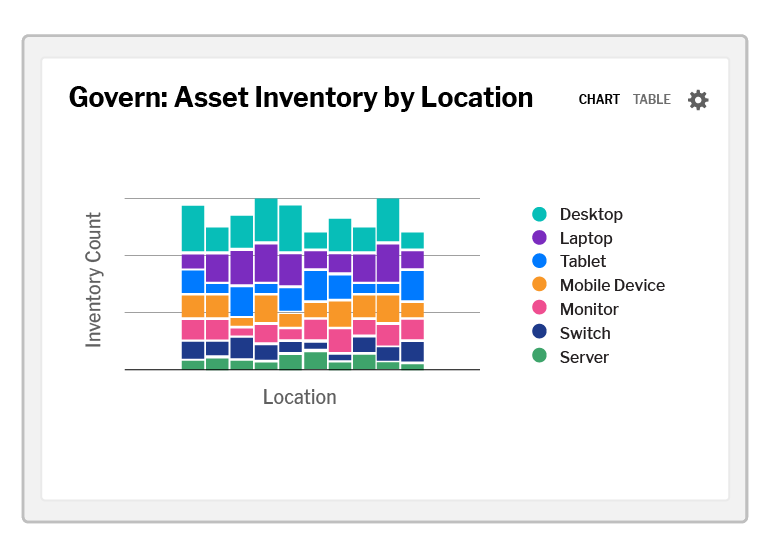 Govern: Asset Inventory by Location

CHART TABLE

Inventory Count

Location

Desktop
Laptop
Tablet
Mobile Device
Monitor
Switch
Server